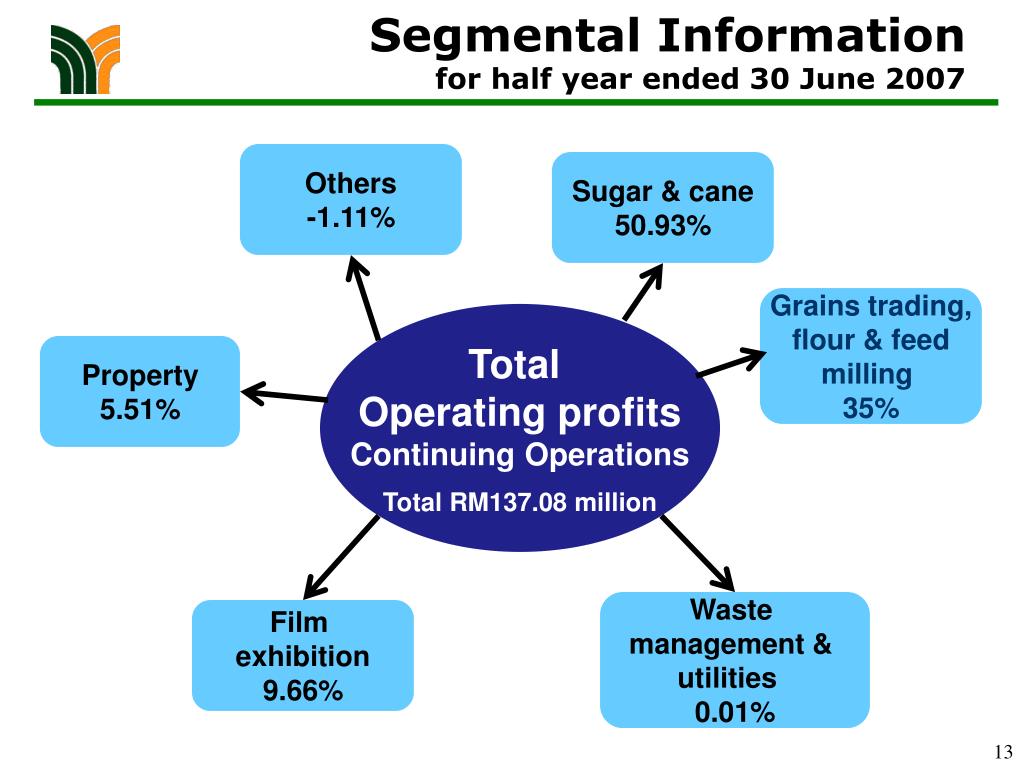 Segmental Information
for half year ended 30 June 2007

Others
-1.11%

Sugar & cane
50.93%

Grains trading, flour & feed milling
35%

Property
5.51%

Total
Operating profits
Continuing Operations
Total RM137.08 million

Film exhibition
9.66%

Waste management & utilities
0.01%

13